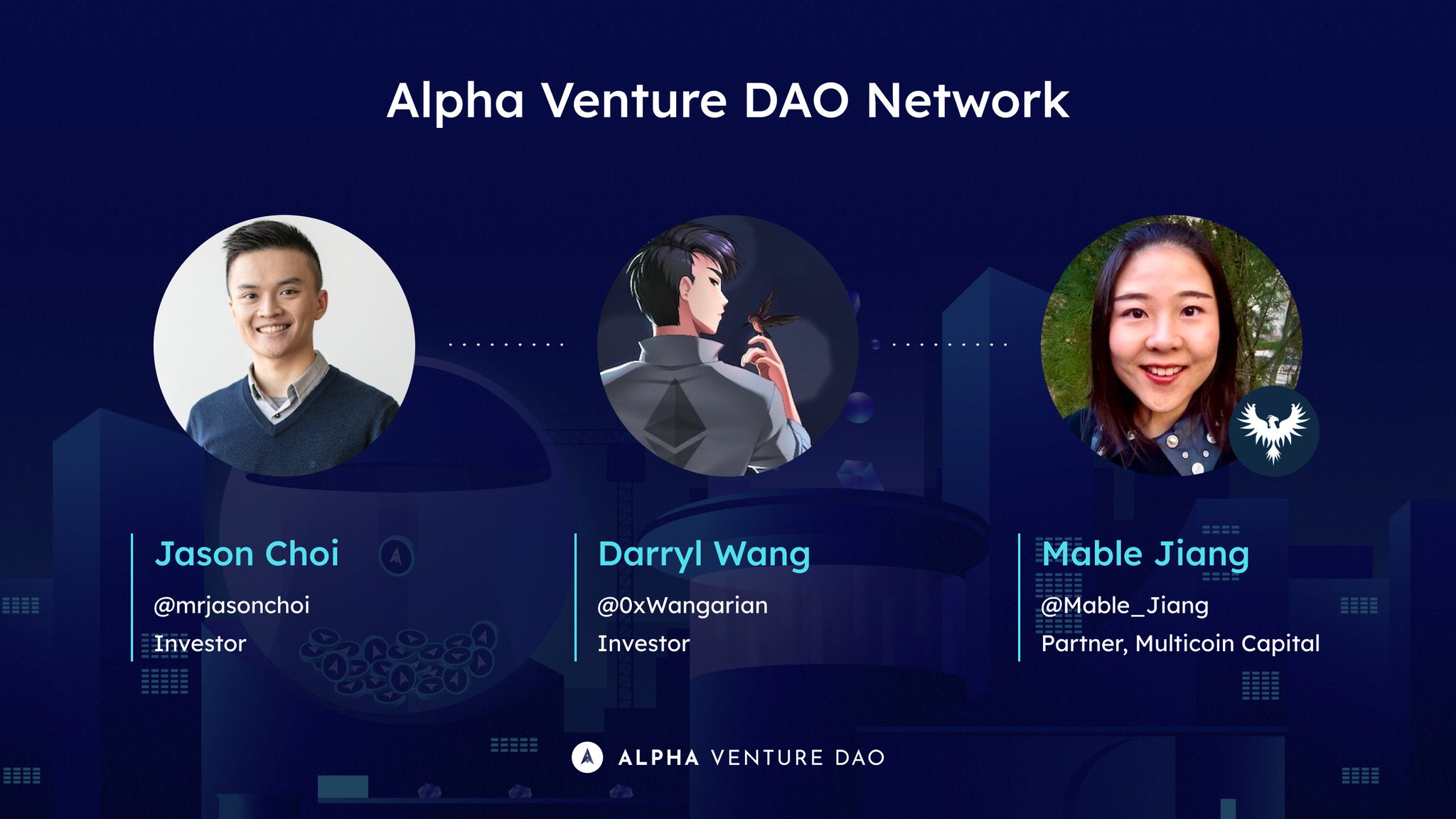 Alpha Venture DAO Network

Jason Choi
@mrjasonchoi
Investor

Darryl Wang
@0xWangarian
Investor

Mable Jiang
@Mable_Jiang
Partner, Multicoin Capital

ALPHA VENTURE DAO